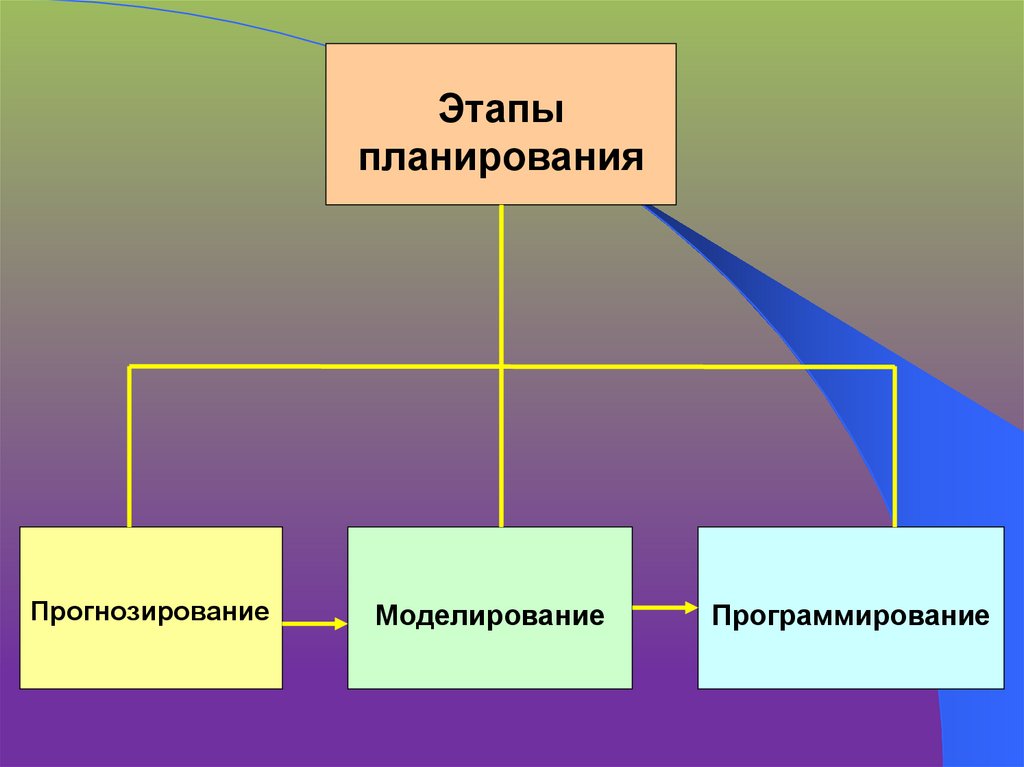 Этапы планирования

Прогнозирование

Моделирование

Программирование